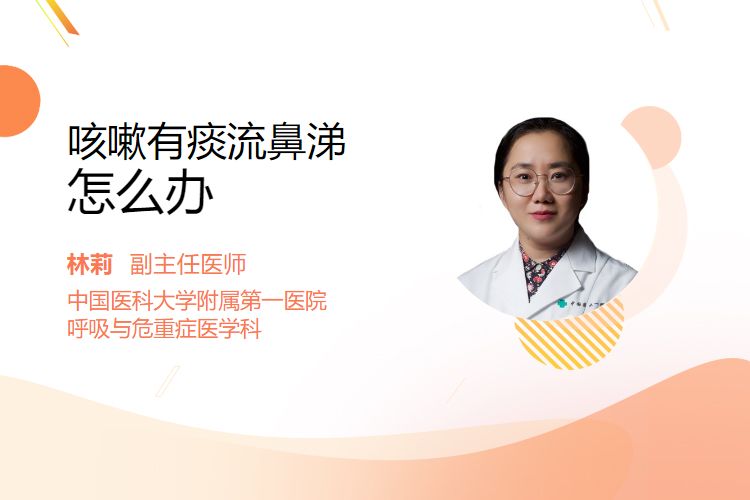 咳嗽有痰流鼻涕
怎么办

林莉 副主任医师
中国医科大学附属第一医院
呼吸与危重症医学科